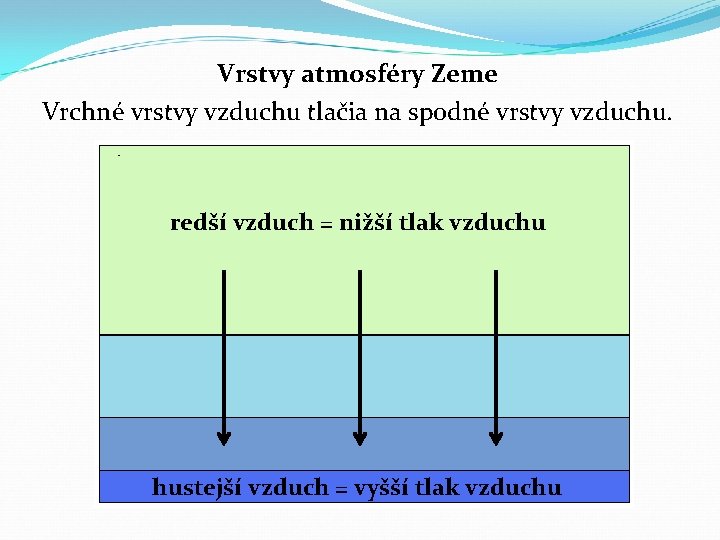 Vrstvy atmosféry Zeme

Vrchné vrstvy vzduchu tlačia na spodné vrstvy vzduchu.

redší vzduch = nižší tlak vzduchu

hustejší vzduch = vyšší tlak vzduchu